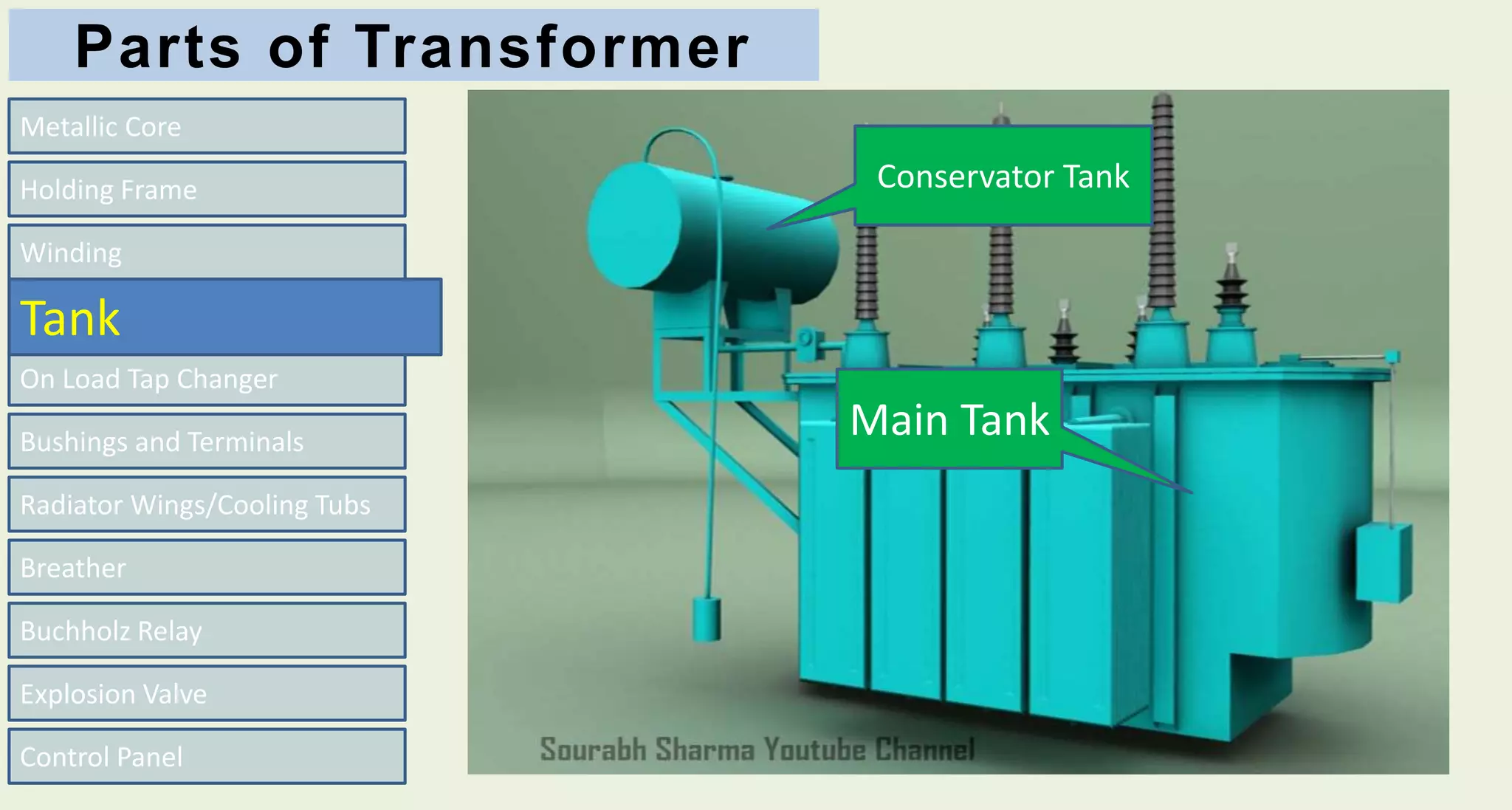 Parts of Transformer

Metallic Core

Holding Frame

Winding

Tank

On Load Tap Changer

Bushings and Terminals

Radiator Wings/Cooling Tubs

Breather

Buchholz Relay

Explosion Valve

Control Panel

Conservator Tank

Main Tank

Sourabh Sharma Youtube Channel